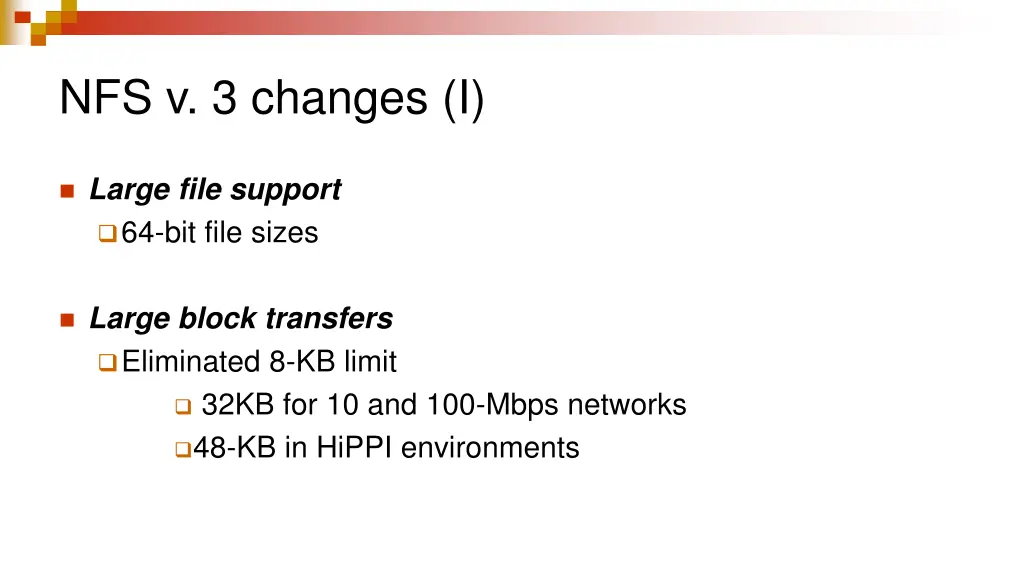 NFS v. 3 changes (I)

Large file support
64-bit file sizes

Large block transfers
Eliminated 8-KB limit
32KB for 10 and 100-Mbps networks
48-KB in HiPPI environments